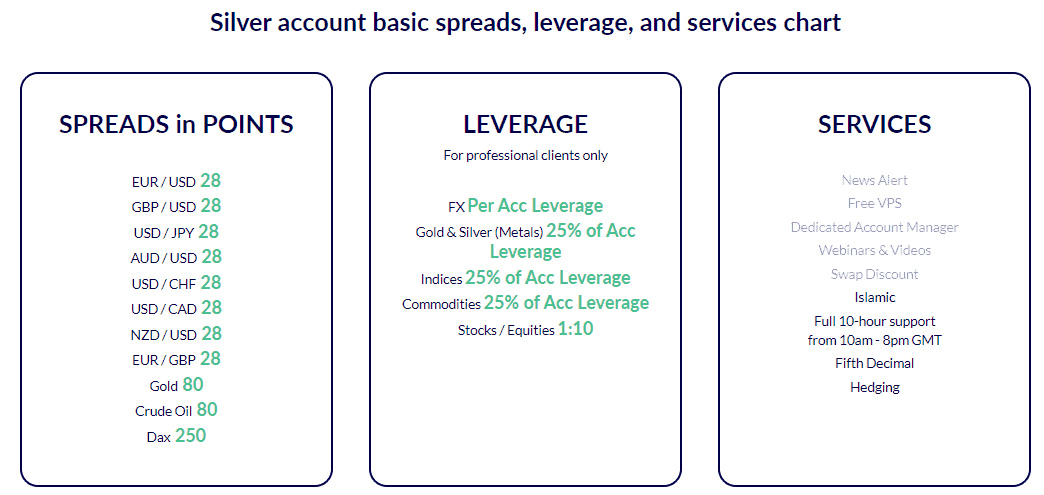 Silver account basic spreads, leverage, and services chart

SPREADS in POINTS

EUR / USD 28
GBP / USD 28
USD / JPY 28
AUD / USD 28
USD / CHF 28
USD / CAD 28
NZD / USD 28
EUR / GBP 28
Gold 80
Crude Oil 80
Dax 250

LEVERAGE
For professional clients only

FX Per Acc Leverage
Gold & Silver (Metals) 25% of Acc Leverage
Indices 25% of Acc Leverage
Commodities 25% of Acc Leverage
Stocks / Equities 1:10

SERVICES

News Alert
Free VPS
Dedicated Account Manager
Webinars & Videos
Swap Discount
Islamic
Full 10-hour support from 10am - 8pm GMT
Fifth Decimal
Hedging